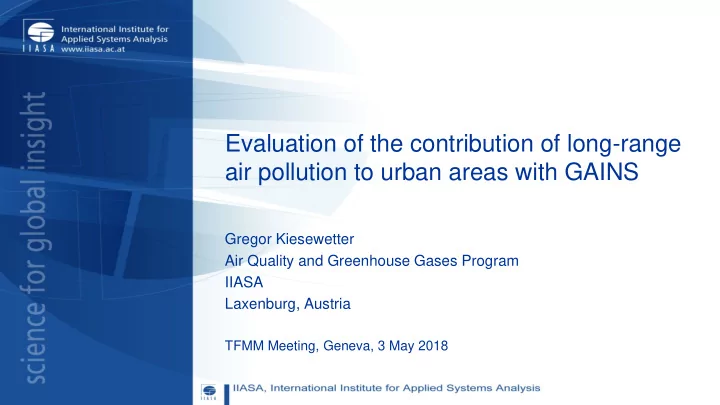 IIASA
International Institute for Applied Systems Analysis
www.iiasa.ac.at

science for global insight

Evaluation of the contribution of long-range air pollution to urban areas with GAINS

Gregor Kiesewetter
Air Quality and Greenhouse Gases Program
IIASA
Laxenburg, Austria

TFMM Meeting, Geneva, 3 May 2018

IIASA, International Institute for Applied Systems Analysis